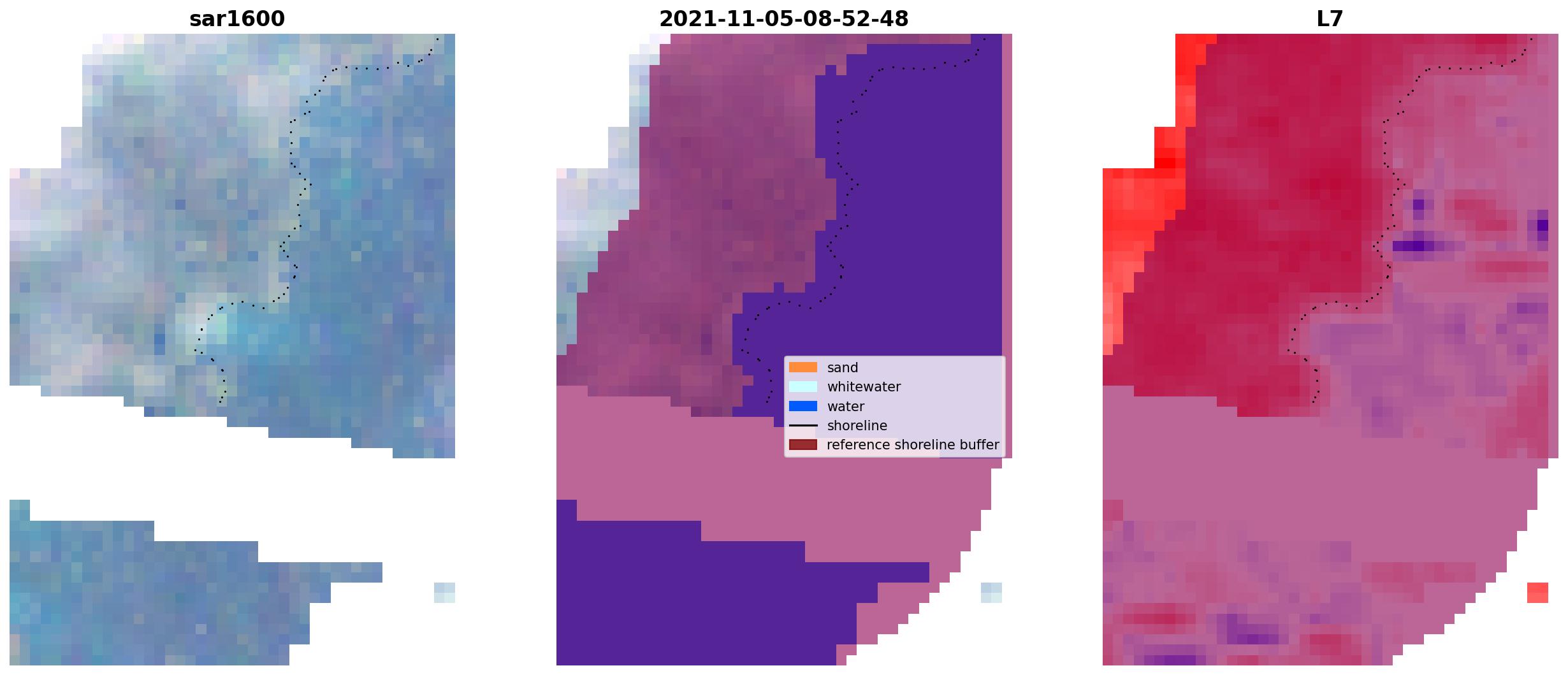 sar1600

2021-11-05-08-52-48

sand
whitewater
water
shoreline
reference shoreline buffer

L7